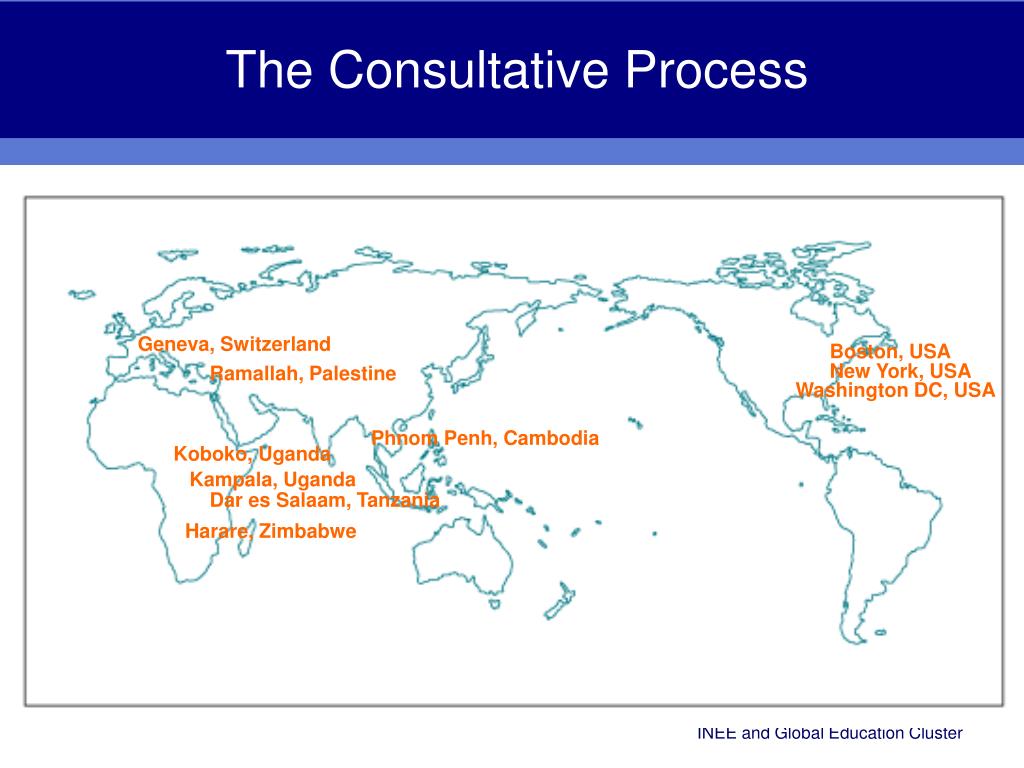 The Consultative Process

Geneva, Switzerland
Ramallah, Palestine
Boston, USA
New York, USA
Washington DC, USA
Phnom Penh, Cambodia
Koboko, Uganda
Kampala, Uganda
Dar es Salaam, Tanzania
Harare, Zimbabwe

INEE and Global Education Cluster